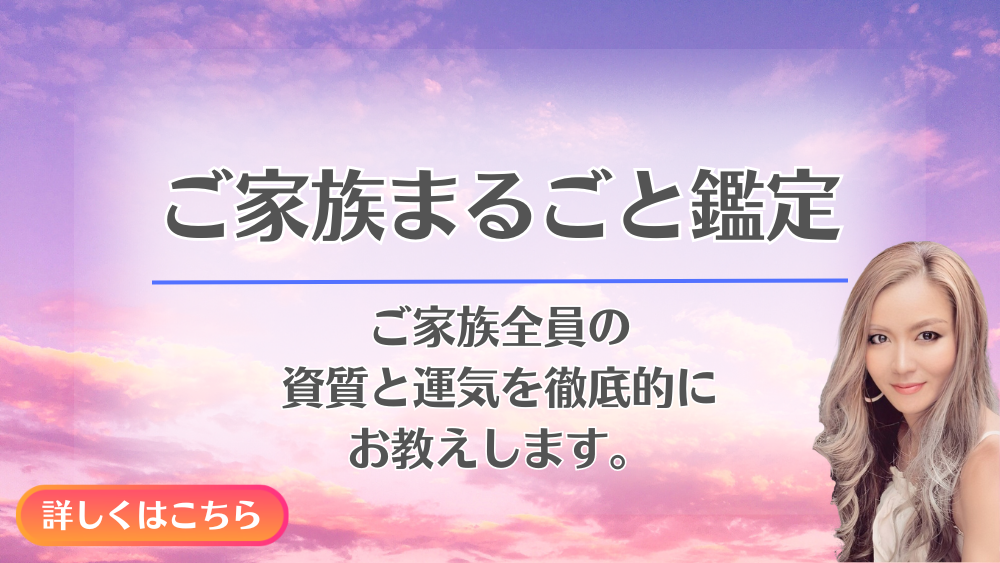 ご家族まるごと鑑定

ご家族全員の
資質と運気を徹底的に
お教えします。

詳しくはこちら